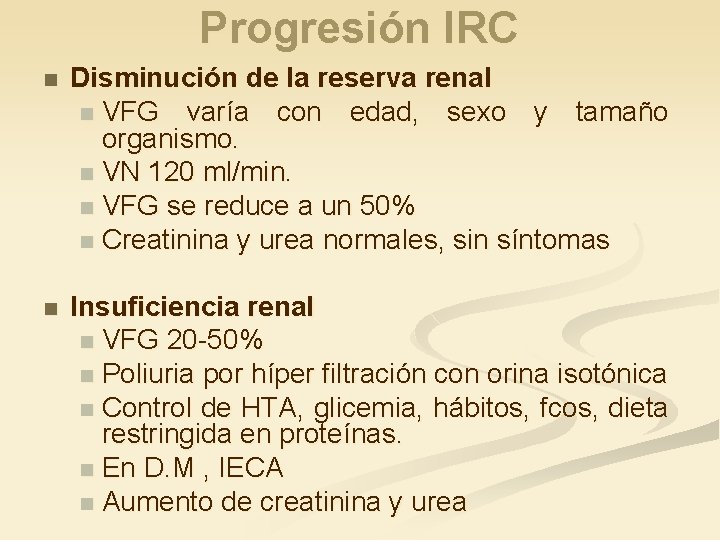 Progresión IRC

• Disminución de la reserva renal
• VFG varía con edad, sexo y tamaño organismo.
• VN 120 ml/min.
• VFG se reduce a un 50%
• Creatinina y urea normales, sin síntomas

• Insuficiencia renal
• VFG 20-50%
• Poliuria por híper filtración con orina isotónica
• Control de HTA, glicemia, hábitos, fcos, dieta restringida en proteínas.
• En D.M , IECA
• Aumento de creatinina y urea